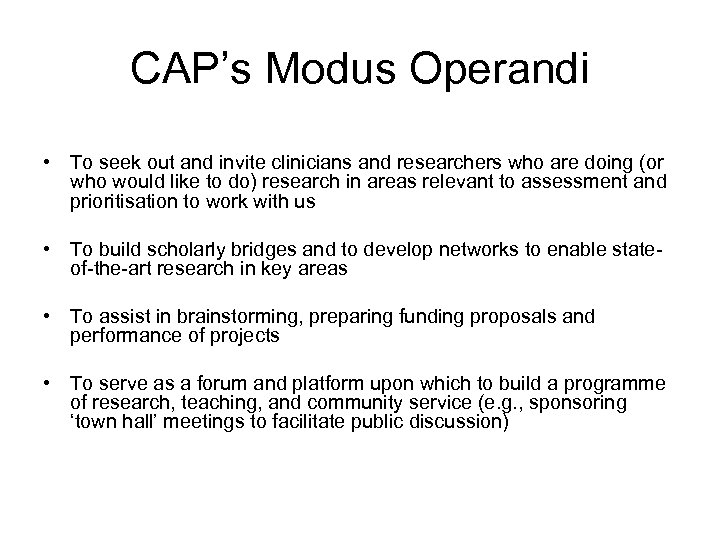 CAP’s Modus Operandi

• To seek out and invite clinicians and researchers who are doing (or who would like to do) research in areas relevant to assessment and prioritisation to work with us

• To build scholarly bridges and to develop networks to enable state-of-the-art research in key areas

• To assist in brainstorming, preparing funding proposals and performance of projects

• To serve as a forum and platform upon which to build a programme of research, teaching, and community service (e.g., sponsoring ‘town hall’ meetings to facilitate public discussion)